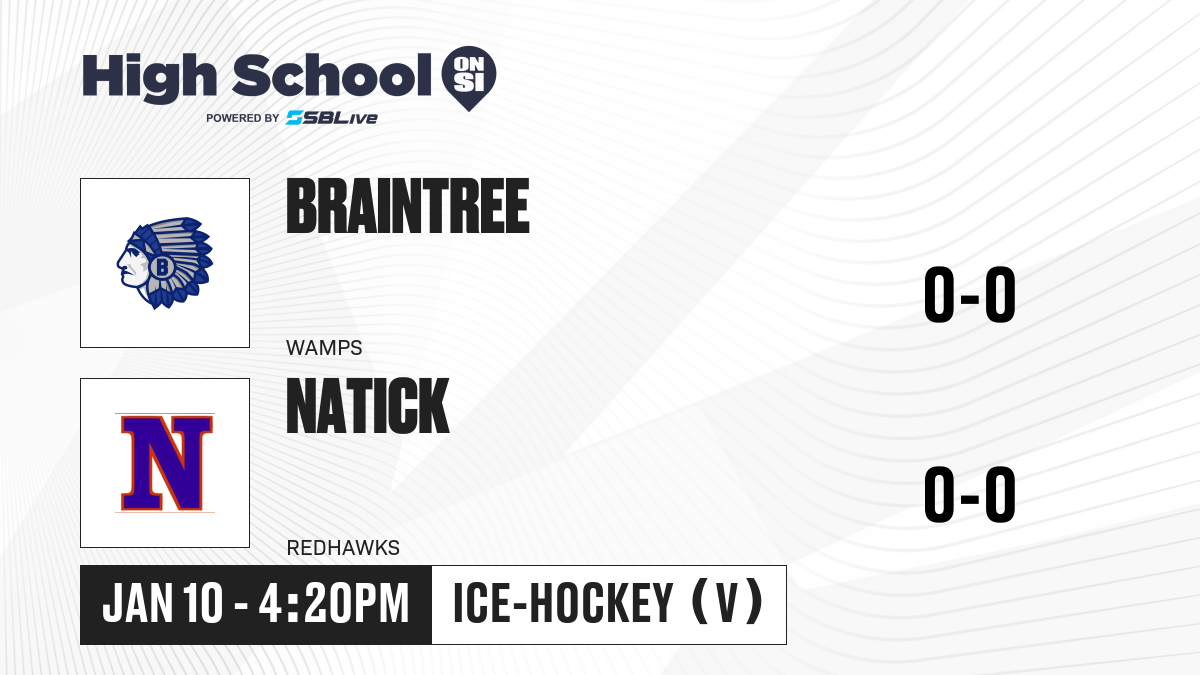 High School ON SI
POWERED BY SBLive

B

BRAINTREE

WAMPS

0-0

N

NATICK

REDHAWKS

0-0

JAN 10 - 4:20PM

ICE-HOCKEY (V)